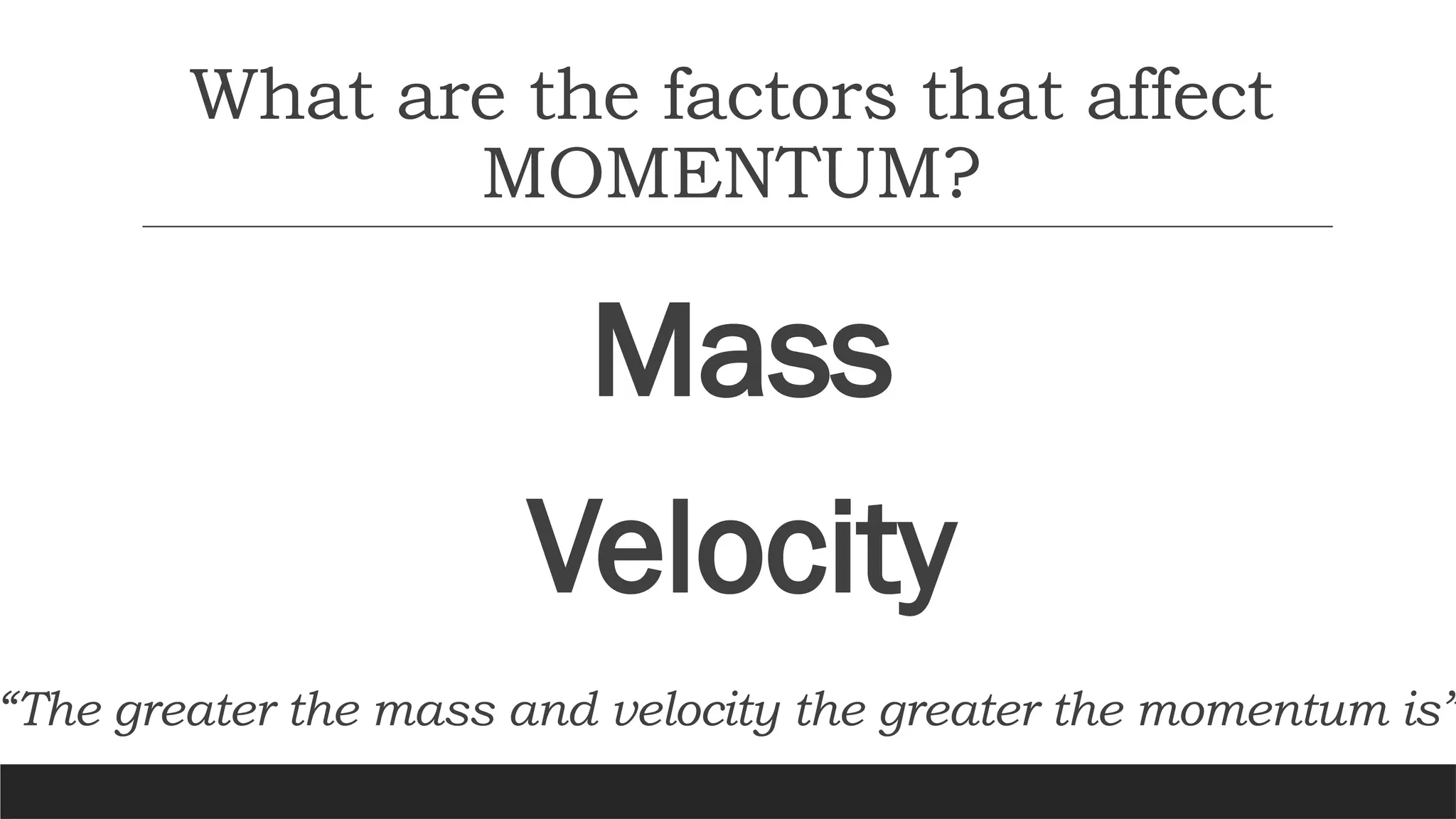 What are the factors that affect MOMENTUM?

Mass

Velocity

“The greater the mass and velocity the greater the momentum is”